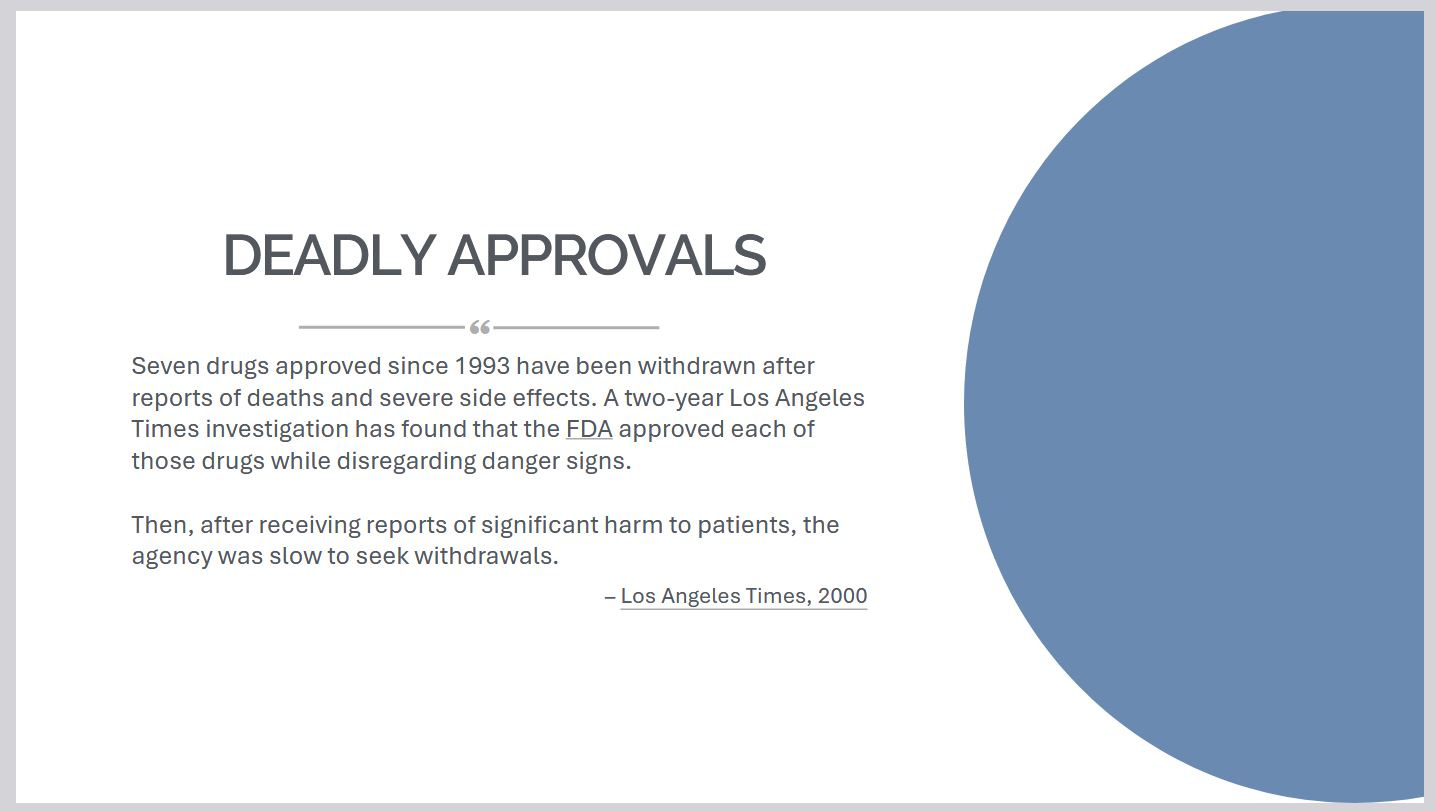 DEADLY APPROVALS

“

Seven drugs approved since 1993 have been withdrawn after reports of deaths and severe side effects. A two-year Los Angeles Times investigation has found that the FDA approved each of those drugs while disregarding danger signs.

Then, after receiving reports of significant harm to patients, the agency was slow to seek withdrawals.

– Los Angeles Times, 2000